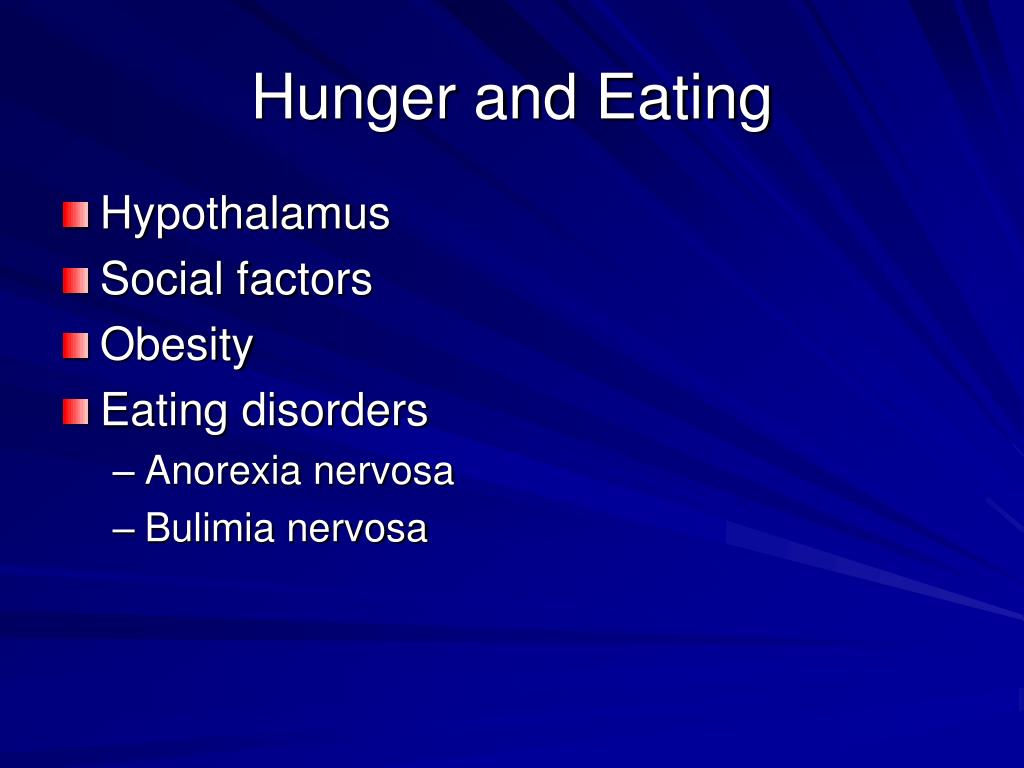 Hunger and Eating

Hypothalamus
Social factors
Obesity
Eating disorders
– Anorexia nervosa
– Bulimia nervosa